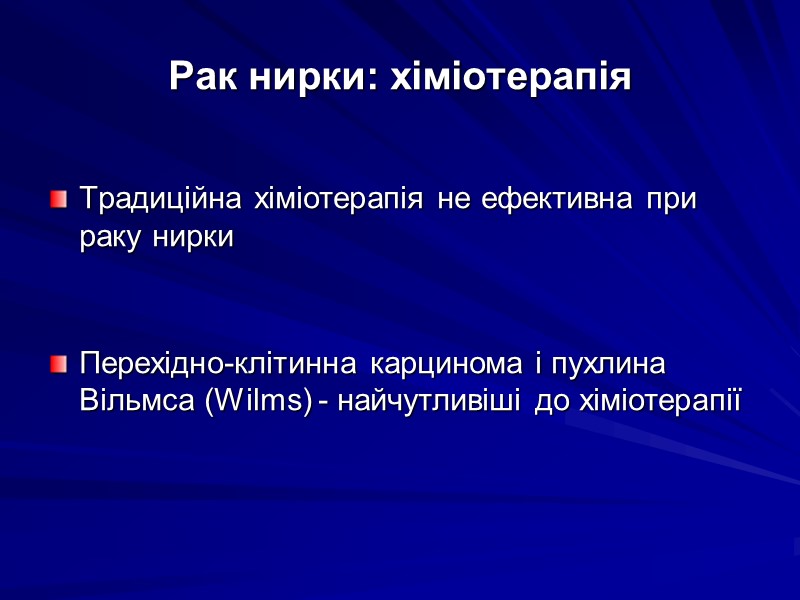 Рак нирки: хіміотерапія

Традиційна хіміотерапія не ефективна при раку нирки

Перехідно-клітинна карцинома і пухлина Вільмса (Wilms) - найчутливіші до хіміотерапії